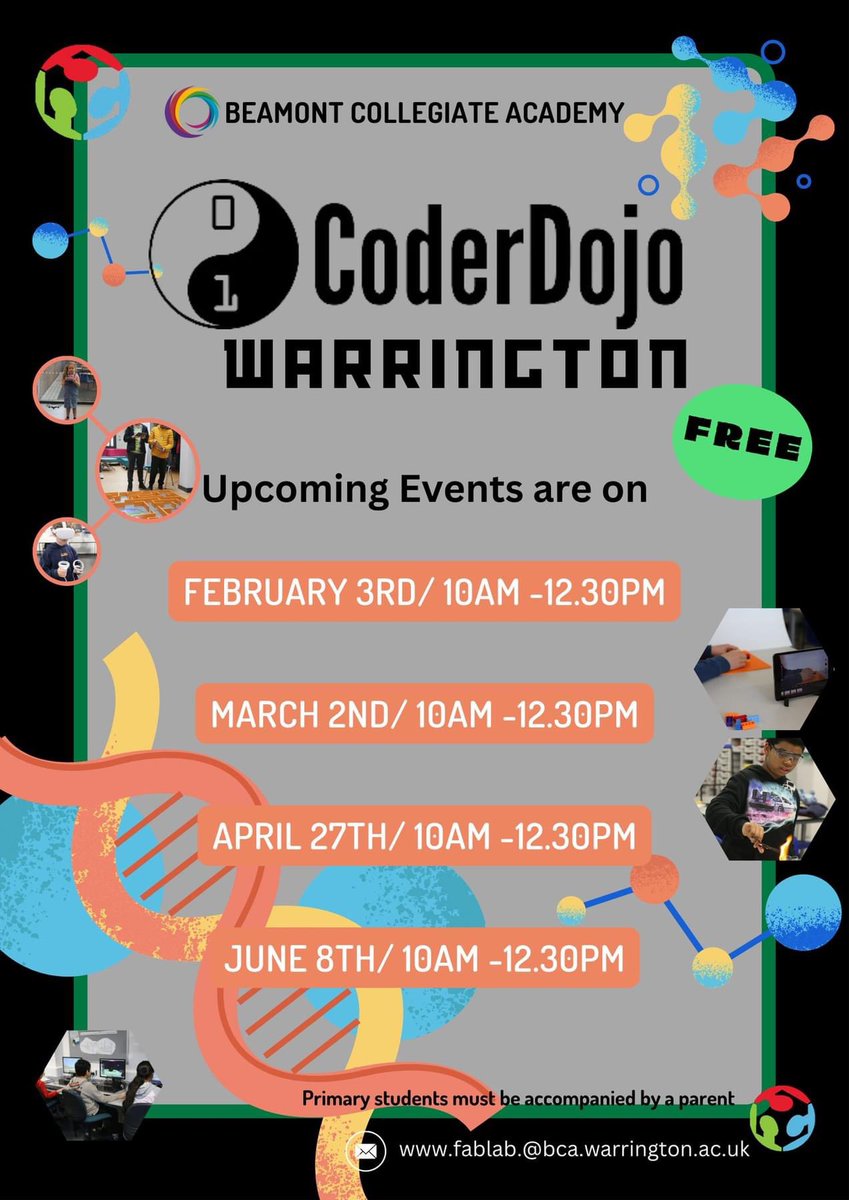 BEAMONT COLLEGIATE ACADEMY

0
1
CoderDojo
WARRINGTON

FREE

Upcoming Events are on

FEBRUARY 3RD/ 10AM -12.30PM

MARCH 2ND/ 10AM -12.30PM

APRIL 27TH/ 10AM -12.30PM

JUNE 8TH/ 10AM -12.30PM

Primary students must be accompanied by a parent

www.fablab.@bca.warrington.ac.uk